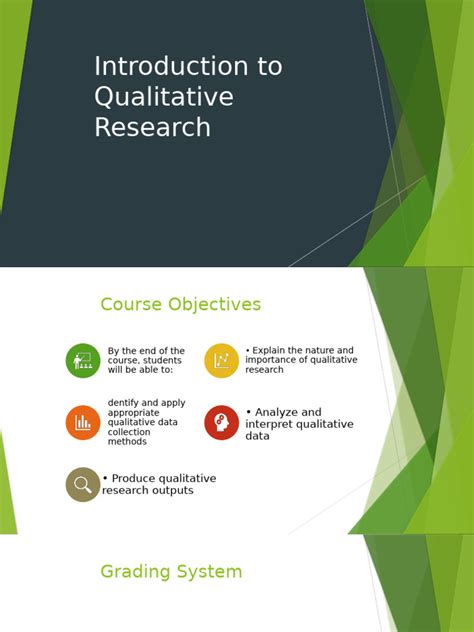 Introduction to Qualitative Research

Course Objectives

By the end of the course, students will be able to:

• Explain the nature and importance of qualitative research

dentify and apply appropriate qualitative data collection methods

• Analyze and interpret qualitative data

• Produce qualitative research outputs

Grading System